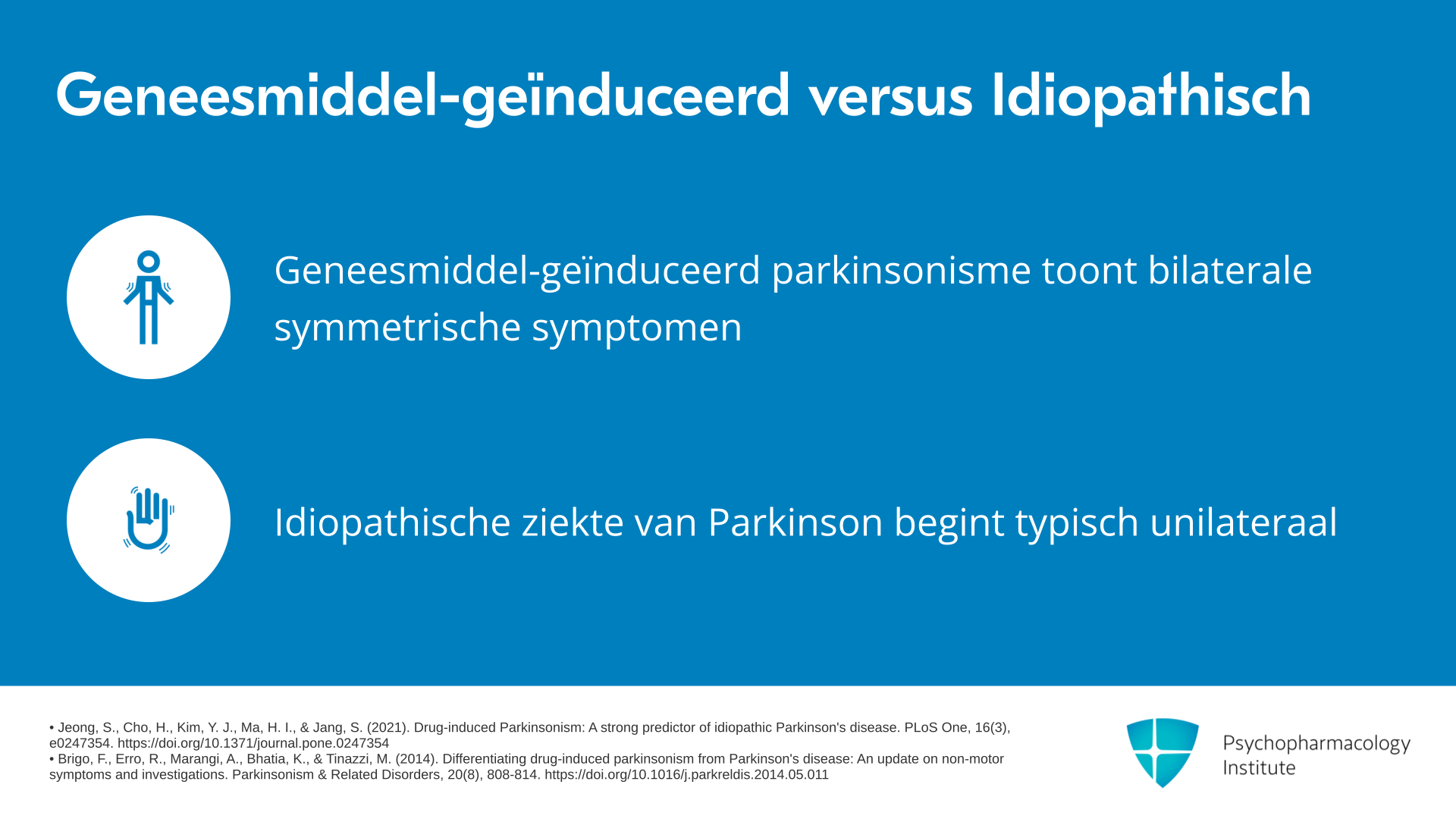 Geneesmiddel-geïnduceerd versus Idiopathisch

Geneesmiddel-geïnduceerd parkinsonisme toont bilaterale symmetrische symptomen

Idiopathische ziekte van Parkinson begint typisch unilateraal

• Jeong, S., Cho, H., Kim, Y. J., Ma, H. I., & Jang, S. (2021). Drug-induced Parkinsonism: A strong predictor of idiopathic Parkinson's disease. PLoS One, 16(3), e0247354. https://doi.org/10.1371/journal.pone.0247354
• Brigo, F., Erro, R., Marangi, A., Bhatia, K., & Tinazzi, M. (2014). Differentiating drug-induced parkinsonism from Parkinson's disease: An update on non-motor symptoms and investigations. Parkinsonism & Related Disorders, 20(8), 808-814. https://doi.org/10.1016/j.parkreldis.2014.05.011

Psychopharmacology Institute